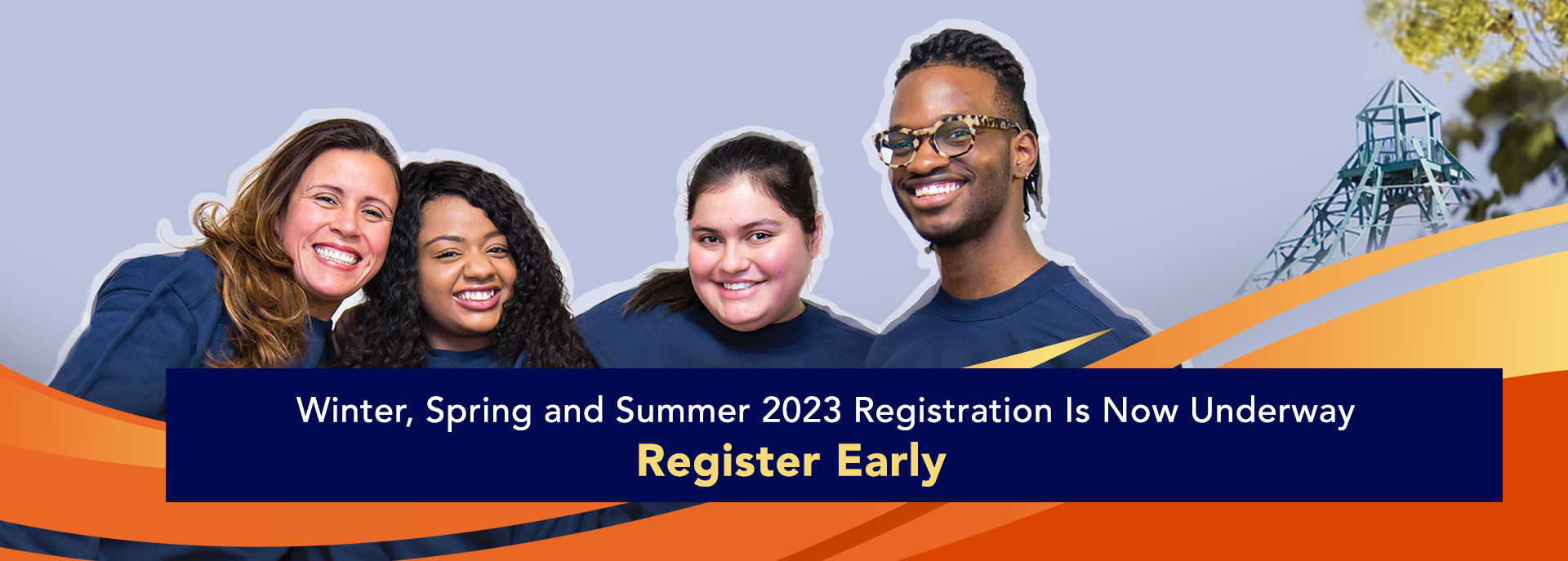 Winter, Spring and Summer 2023 Registration Is Now Underway
Register Early